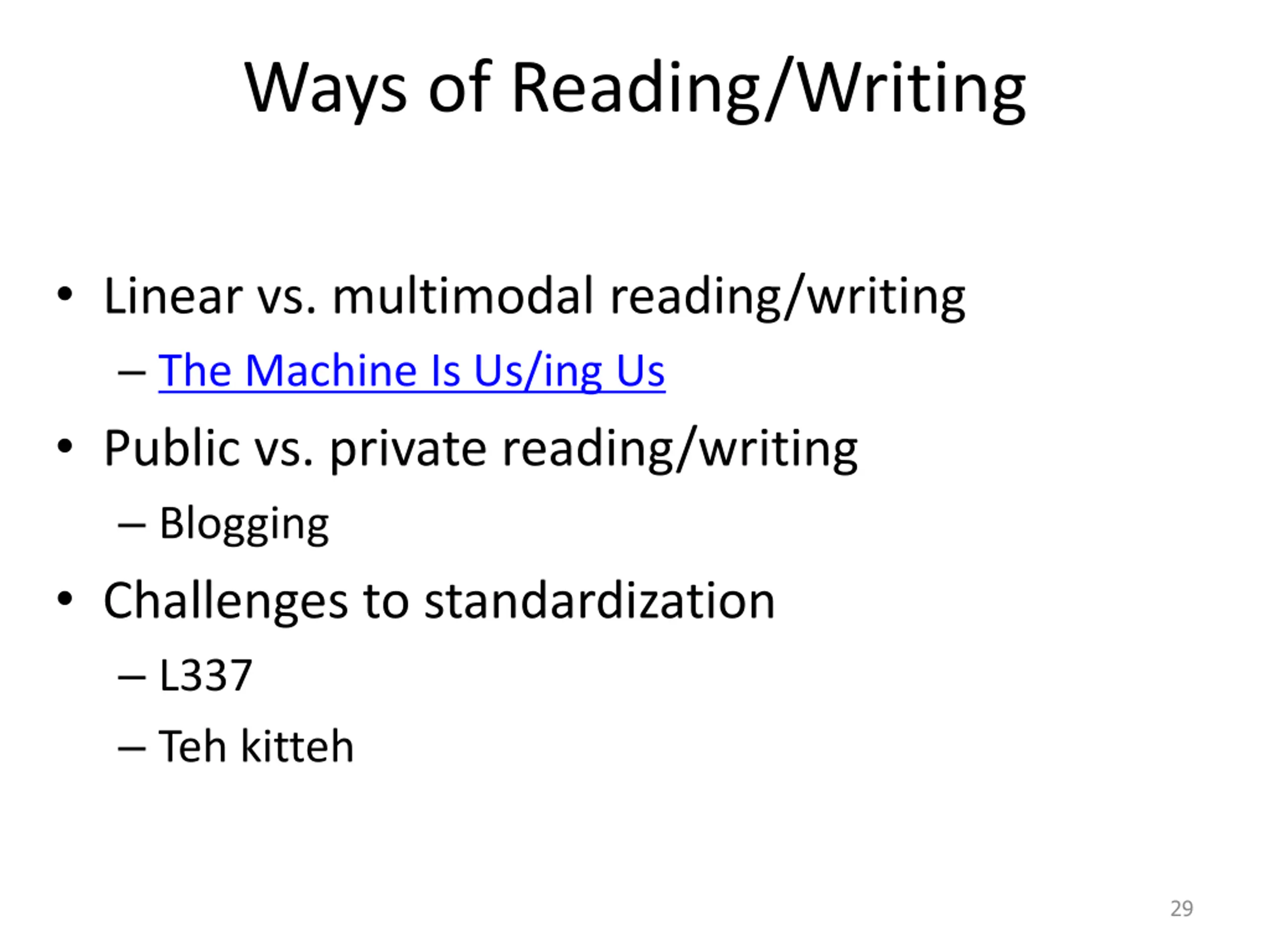 Ways of Reading/Writing

• Linear vs. multimodal reading/writing
  – The Machine Is Us/ing Us
• Public vs. private reading/writing
  – Blogging
• Challenges to standardization
  – L337
  – Teh kitteh

29